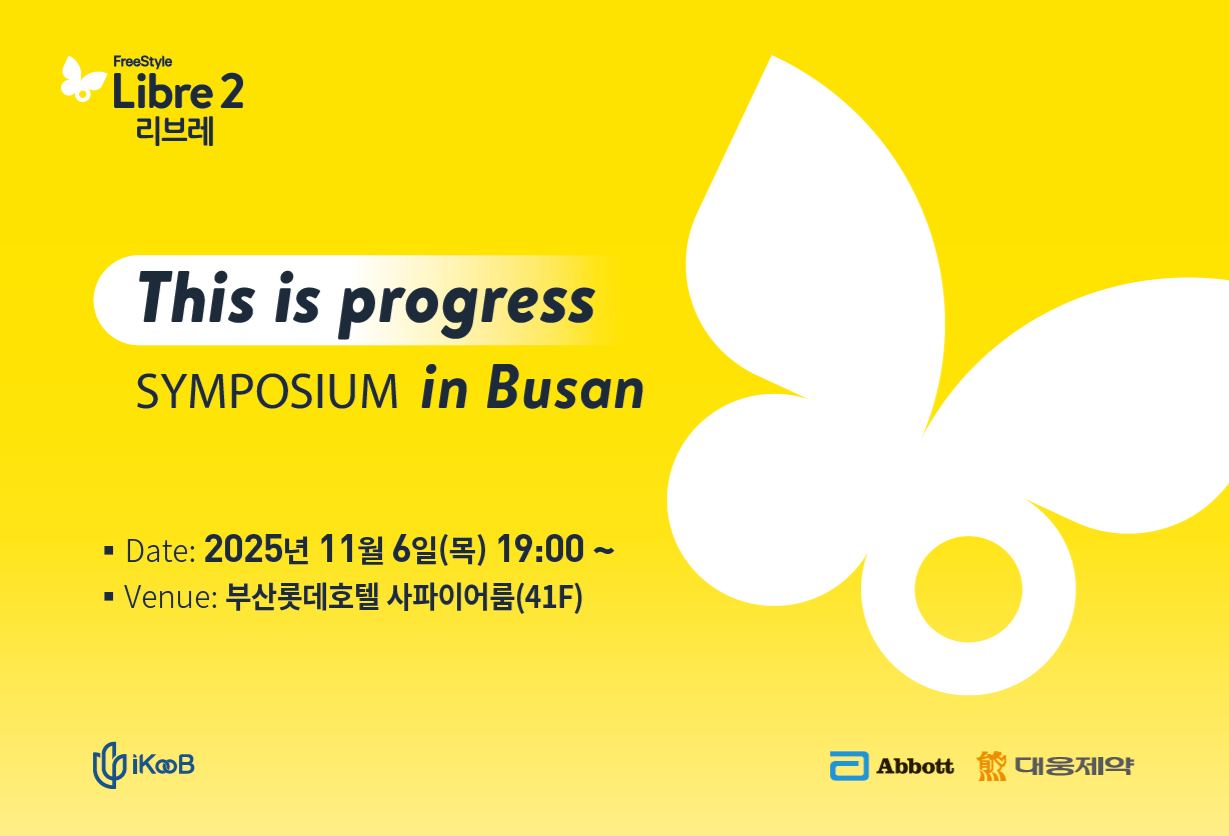 FreeStyle
Libre 2
리브레

This is progress
SYMPOSIUM in Busan

▪ Date: 2025년 11월 6일(목) 19:00 ~
▪ Venue: 부산롯데호텔 사파이어룸(41F)

iKooB

Abbott 대웅제약